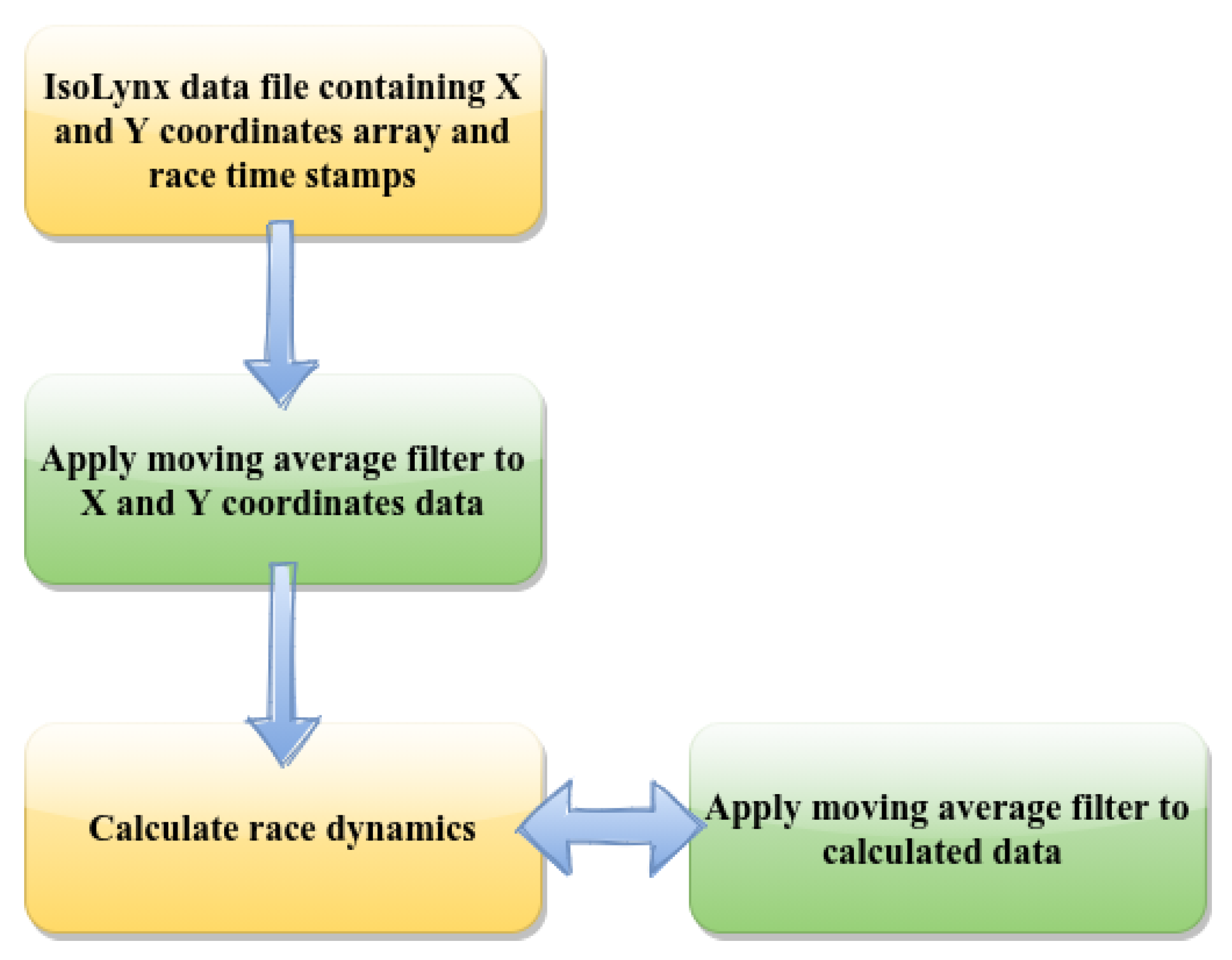 IsoLynx data file containing X and Y coordinates array and race time stamps

Apply moving average filter to X and Y coordinates data

Calculate race dynamics

Apply moving average filter to calculated data